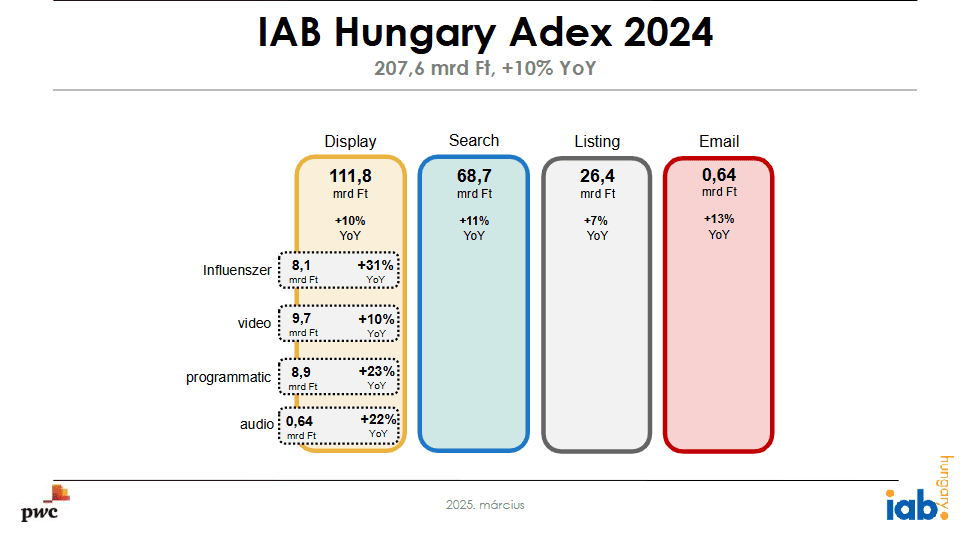 IAB Hungary Adex 2024

207,6 mrd Ft, +10% YoY

Display

111,8
mrd Ft

+10%
YoY

Influenszer
8,1
mrd Ft
+31%
YoY

video
9,7
mrd Ft
+10%
YoY

programmatic
8,9
mrd Ft
+23%
YoY

audio
0,64
mrd Ft
+22%
YoY

Search

68,7
mrd Ft

+11%
YoY

Listing

26,4
mrd Ft

+7%
YoY

Email

0,64
mrd Ft

+13%
YoY

pwc

2025. március

iab.
hungary